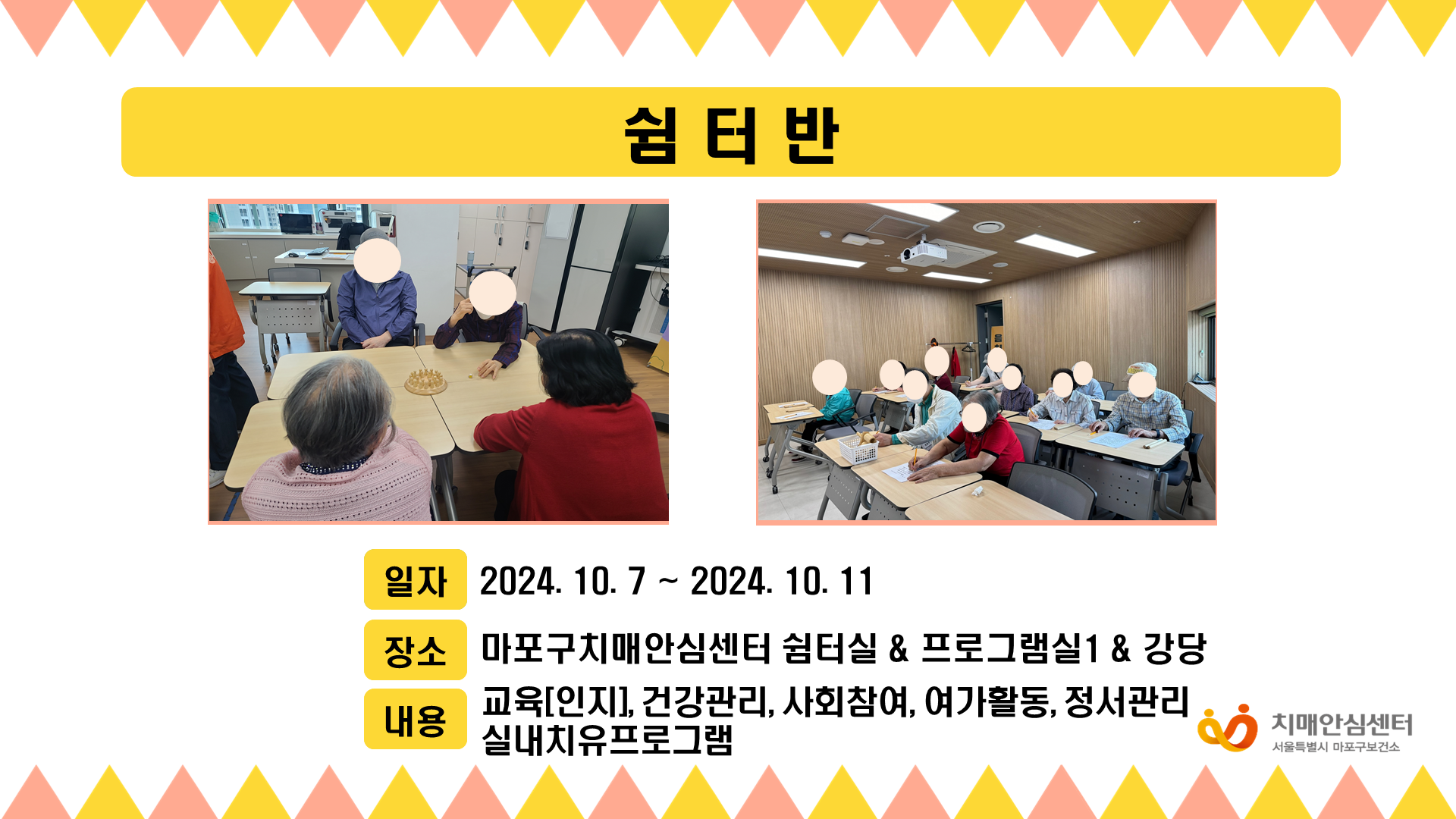 쉼 터 반

일자 2024. 10. 7 ~ 2024. 10. 11

장소 마포구치매안심센터 쉼터실 & 프로그램실1 & 강당

내용 교육[인지], 건강관리, 사회참여, 여가활동, 정서관리 실내치유프로그램

치매안심센터
서울특별시 마포구보건소